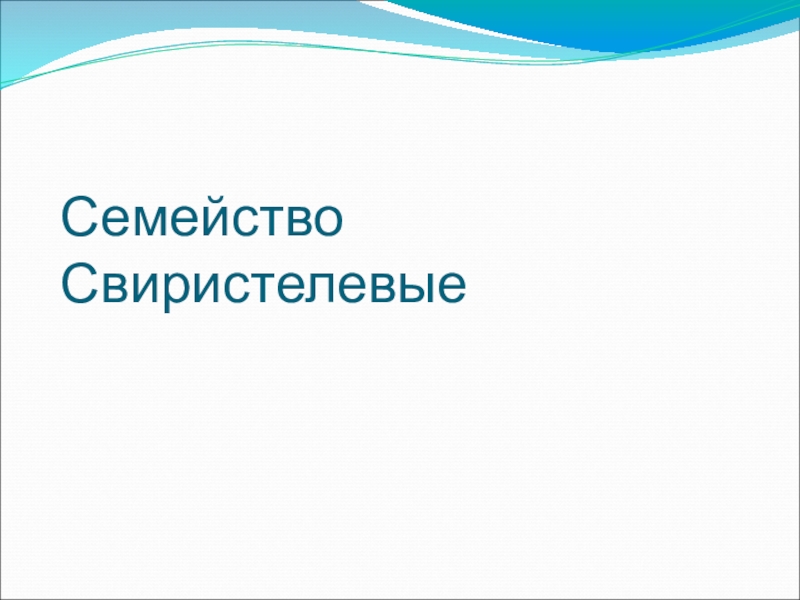 Семейство Свиристелевые